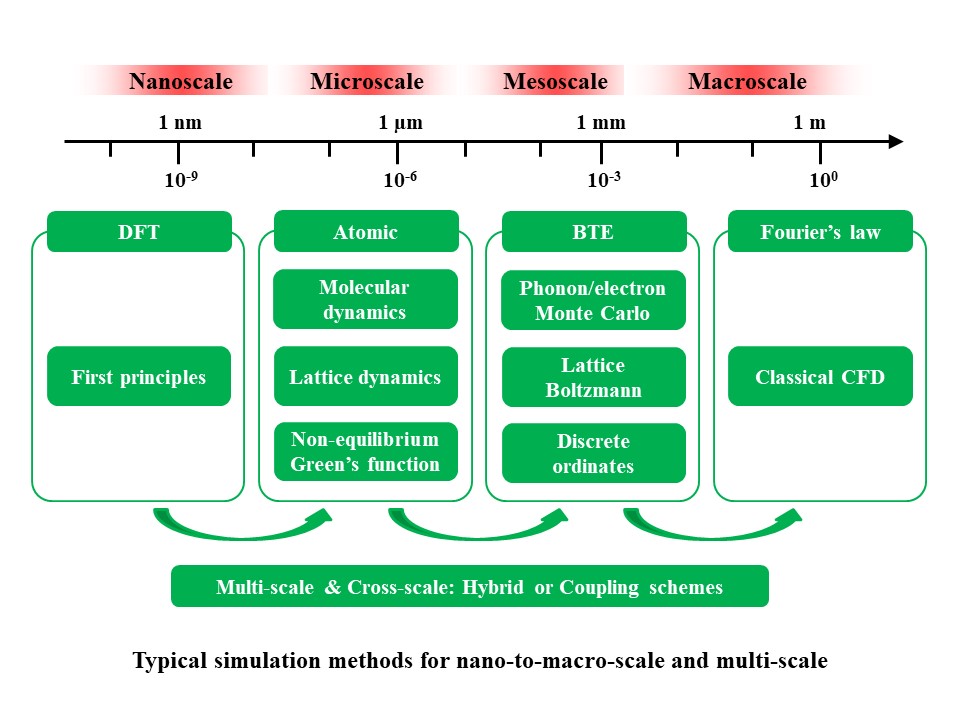 Nanoscale
Microscale
Mesoscale
Macroscale

1 nm
1 μm
1 mm
1 m

$10^{-9}$
$10^{-6}$
$10^{-3}$
$10^{0}$

DFT

First principles

Atomic

Molecular dynamics

Lattice dynamics

Non-equilibrium Green's function

BTE

Phonon/electron Monte Carlo

Lattice Boltzmann

Discrete ordinates

Fourier's law

Classical CFD

Multi-scale & Cross-scale: Hybrid or Coupling schemes

Typical simulation methods for nano-to-macro-scale and multi-scale